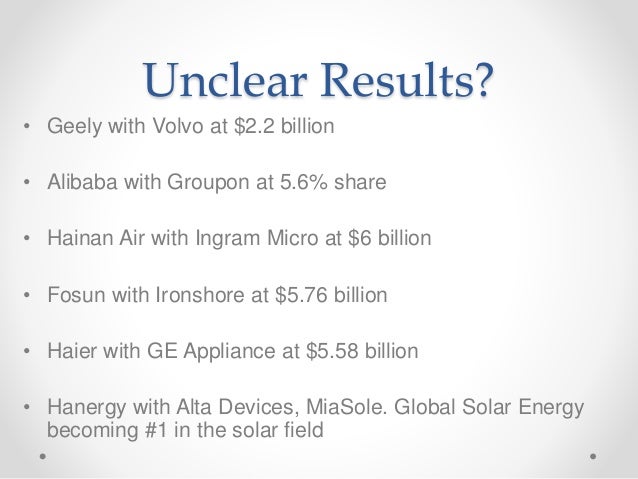 Unclear Results?

• Geely with Volvo at \$2.2 billion

• Alibaba with Groupon at 5.6% share

• Hainan Air with Ingram Micro at \$6 billion

• Fosun with Ironshore at \$5.76 billion

• Haier with GE Appliance at \$5.58 billion

• Hanergy with Alta Devices, MiaSole. Global Solar Energy becoming #1 in the solar field